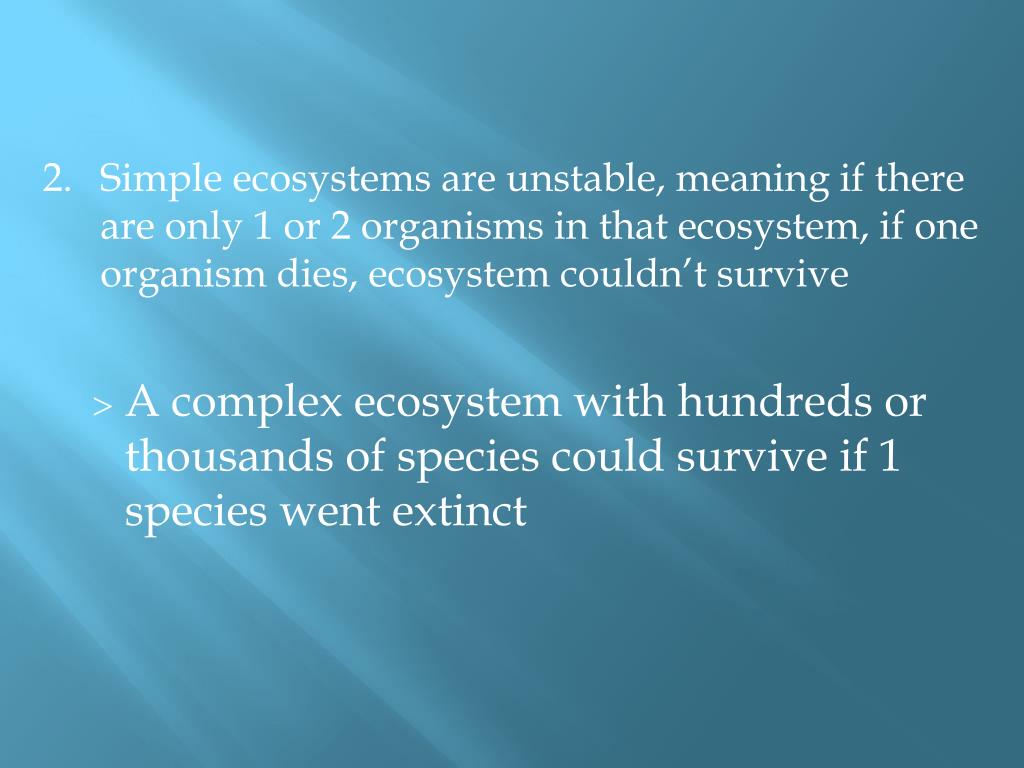 2. Simple ecosystems are unstable, meaning if there are only 1 or 2 organisms in that ecosystem, if one organism dies, ecosystem couldn’t survive

> A complex ecosystem with hundreds or thousands of species could survive if 1 species went extinct